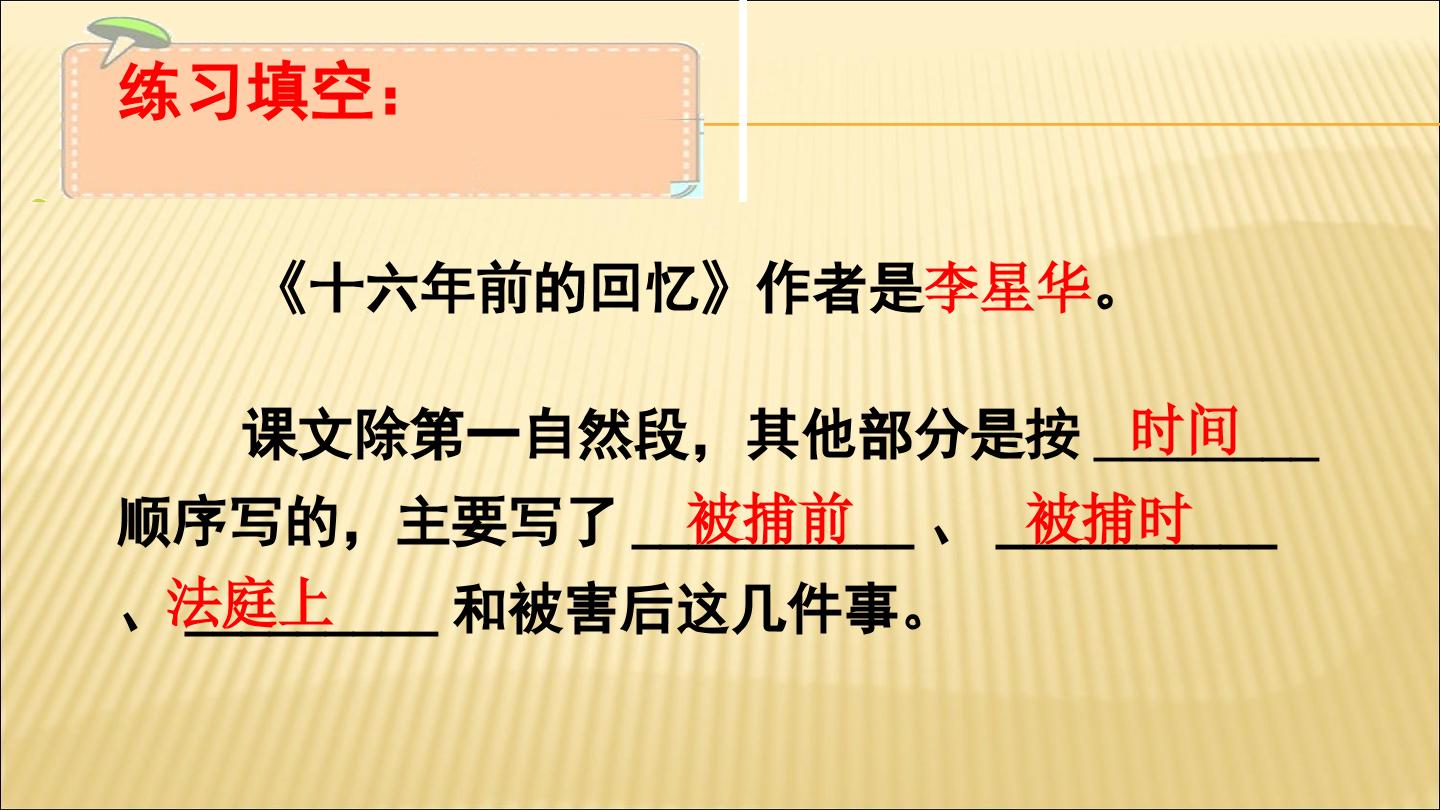 练习填空：

《十六年前的回忆》作者是李星华。

课文除第一自然段，其他部分是按时间顺序写的，主要写了被捕前、被捕时、法庭上和被害后这几件事。